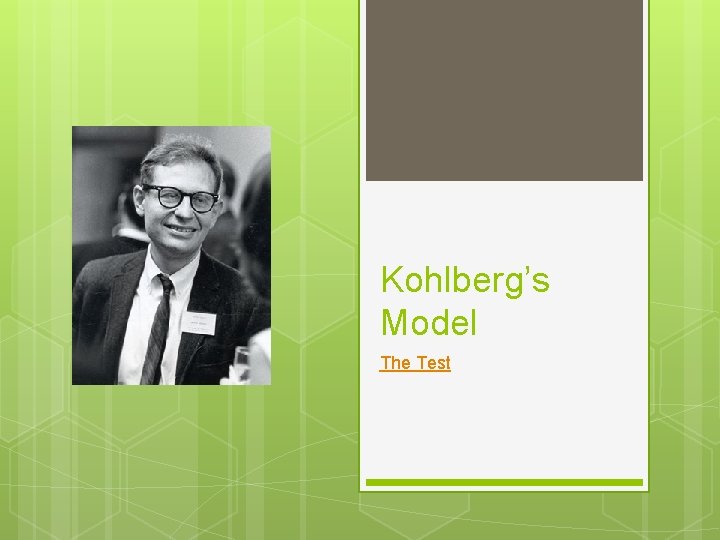 Kohlberg's Model

The Test